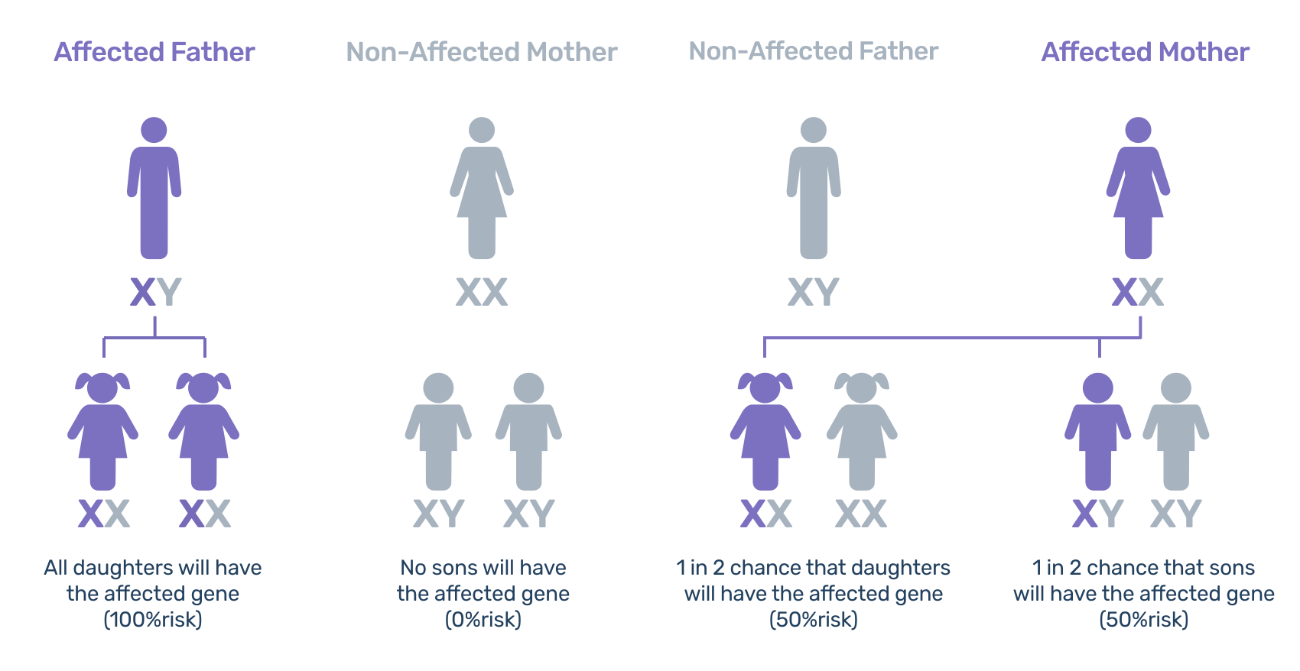 Affected Father
Non-Affected Mother
Non-Affected Father
Affected Mother

XY
XX
XY
XX

XX XX
XY XY
XX XX
XY XY

All daughters will have the affected gene (100%risk)

No sons will have the affected gene (0%risk)

1 in 2 chance that daughters will have the affected gene (50%risk)

1 in 2 chance that sons will have the affected gene (50%risk)